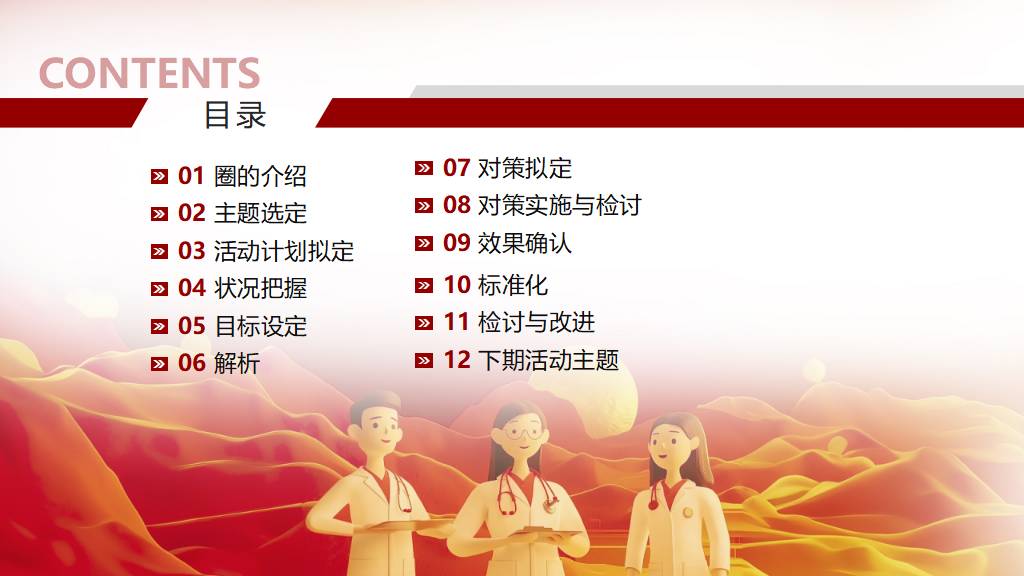 CONTENTS
目录

01 圈的介绍
02 主题选定
03 活动计划拟定
04 状况把握
05 目标设定
06 解析

07 对策拟定
08 对策实施与检讨
09 效果确认
10 标准化
11 检讨与改进
12 下期活动主题